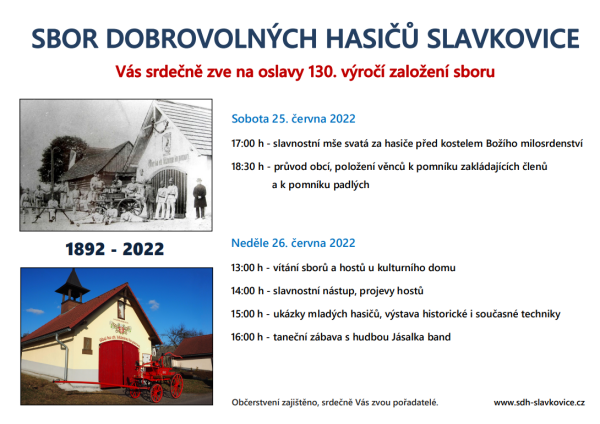 SBOR DOBROVOLNÝCH HASIČŮ SLAVKOVICE

Vás srdečně zve na oslavy 130. výročí založení sboru

1892 - 2022

Sobota 25. června 2022

17:00 h - slavnostní mše svatá za hasiče před kostelem Božího milosrdenství

18:30 h - průvod obcí, položení věnců k pomníku zakládajících členů a k pomníku padlých

Neděle 26. června 2022

13:00 h - vítání sborů a hostů u kulturního domu

14:00 h - slavnostní nástup, projevy hostů

15:00 h - ukázky mladých hasičů, výstava historické i současné techniky

16:00 h - taneční zábava s hudbou Jásalka band

Občerstvení zajištěno, srdečně Vás zvou pořadatelé.

www.sdh-slavkovice.cz